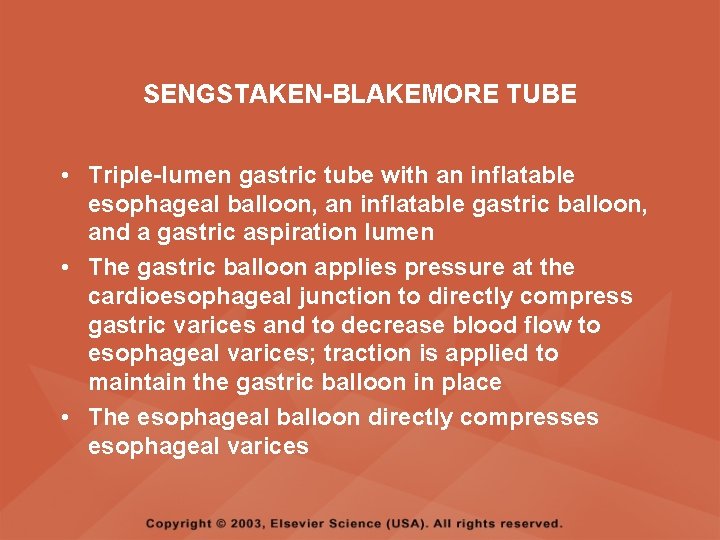 SENGSTAKEN-BLAKEMORE TUBE

• Triple-lumen gastric tube with an inflatable esophageal balloon, an inflatable gastric balloon, and a gastric aspiration lumen
• The gastric balloon applies pressure at the cardioesophageal junction to directly compress gastric varices and to decrease blood flow to esophageal varices; traction is applied to maintain the gastric balloon in place
• The esophageal balloon directly compresses esophageal varices

Copyright © 2003, Elsevier Science (USA). All rights reserved.